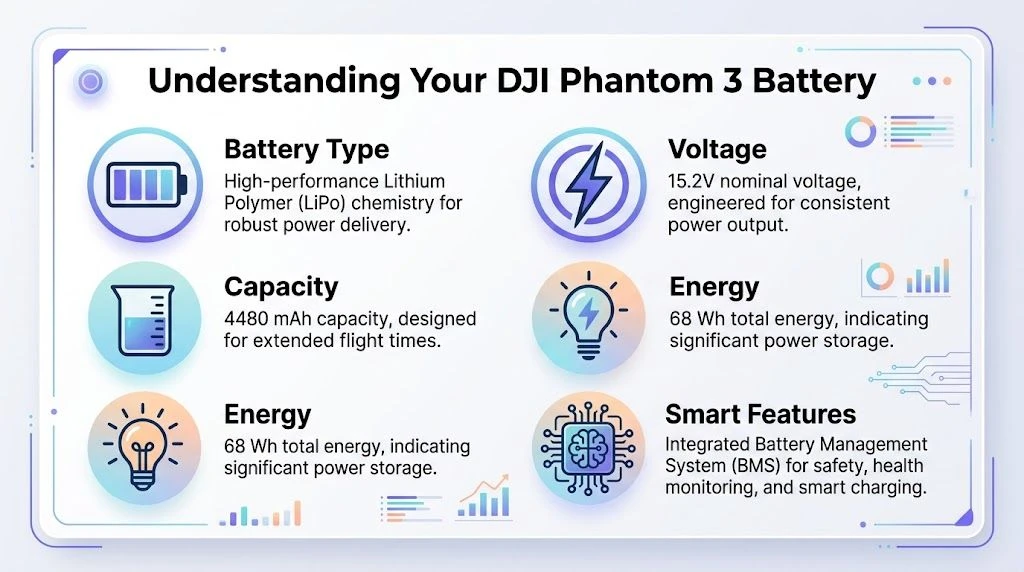 Understanding Your DJI Phantom 3 Battery

Battery Type
High-performance Lithium Polymer (LiPo) chemistry for robust power delivery.

Capacity
4480 mAh capacity, designed for extended flight times.

Energy
68 Wh total energy, indicating significant power storage.

Voltage
15.2V nominal voltage, engineered for consistent power output.

Energy
68 Wh total energy, indicating significant power storage.

Smart Features
Integrated Battery Management System (BMS) for safety, health monitoring, and smart charging.